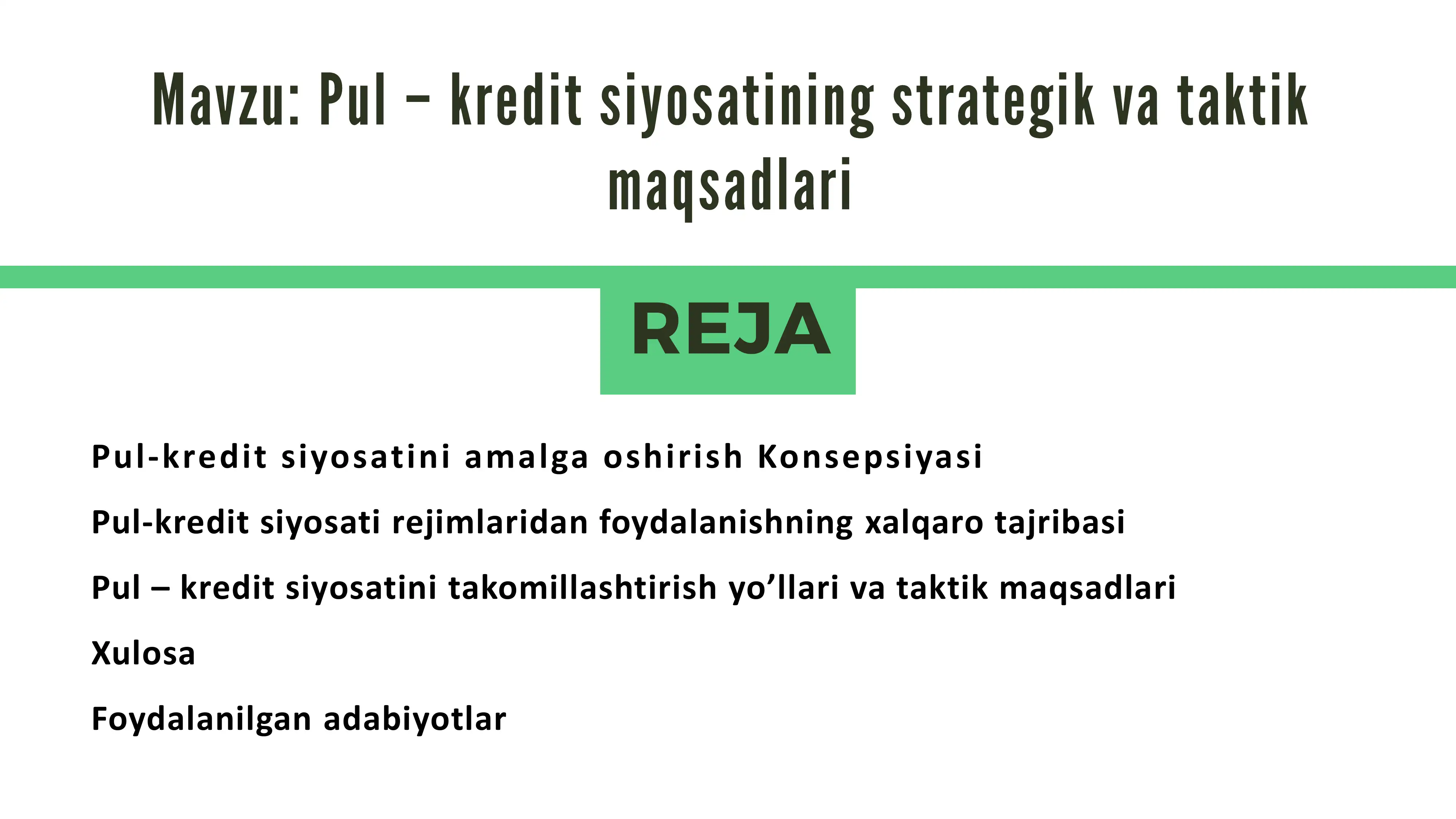 Mavzu: Pul – kredit siyosatining strategik va taktik maqsadlari

REJA

Pul-kredit siyosatini amalga oshirish Konsepsiyasi

Pul-kredit siyosati rejimlaridan foydalanishning xalqaro tajribasi

Pul – kredit siyosatini takomillashtirish yo’llari va taktik maqsadlari

Xulosa

Foydalanilgan adabiyotlar